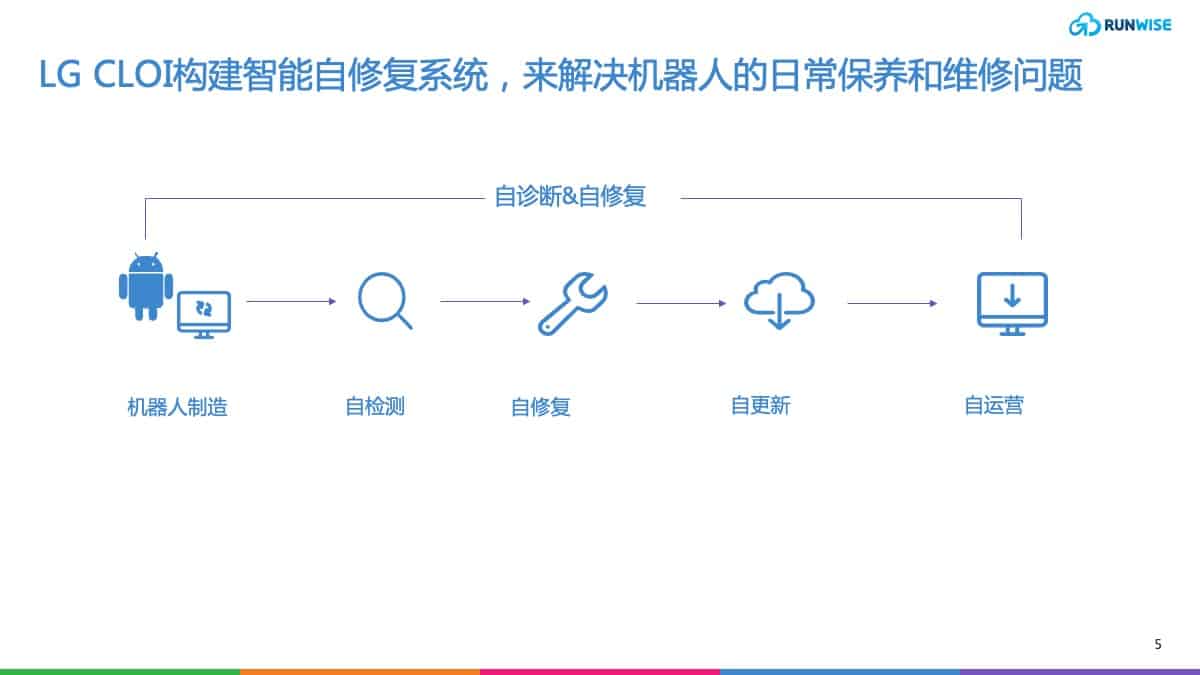 RUNWISE

LG CLOI构建智能自修复系统，来解决机器人的日常保养和维修问题

自诊断&自修复

机器人制造

自检测

自修复

自更新

自运营

5